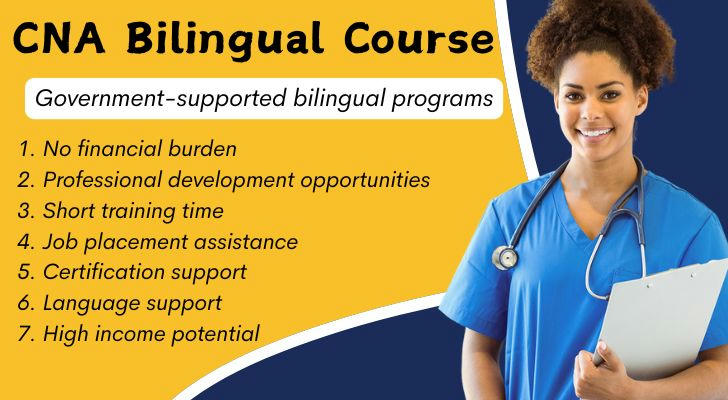 CNA Bilingual Course

Government-supported bilingual programs

1. No financial burden
2. Professional development opportunities
3. Short training time
4. Job placement assistance
5. Certification support
6. Language support
7. High income potential